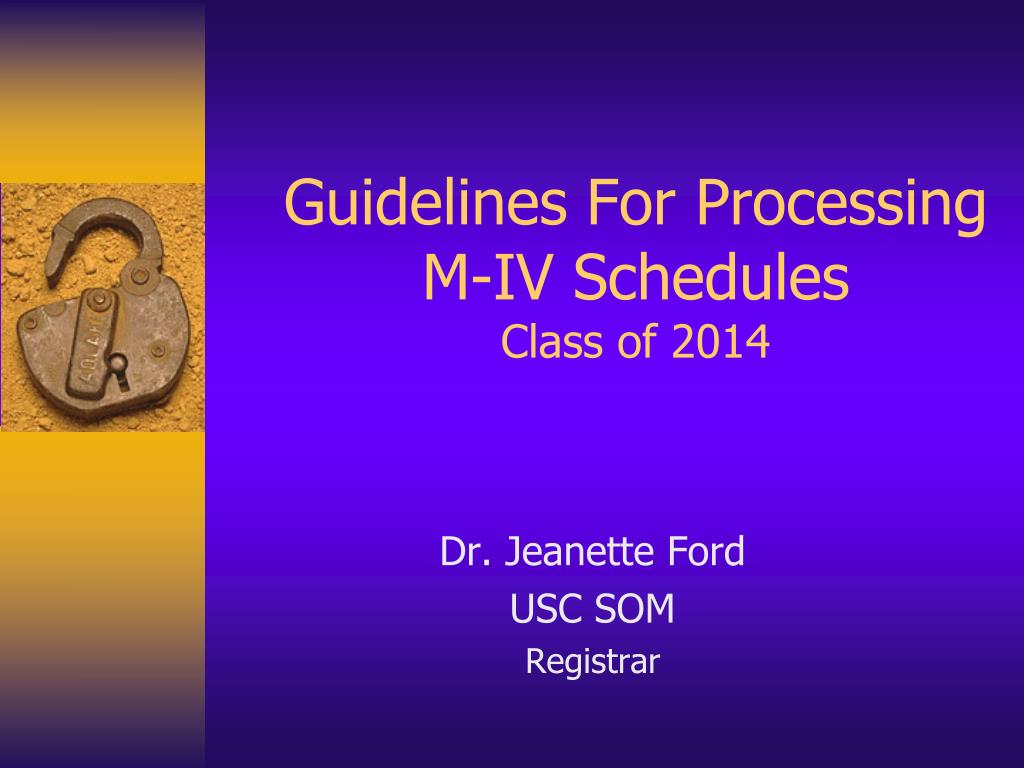 Guidelines For Processing M-IV Schedules
Class of 2014

Dr. Jeanette Ford
USC SOM
Registrar